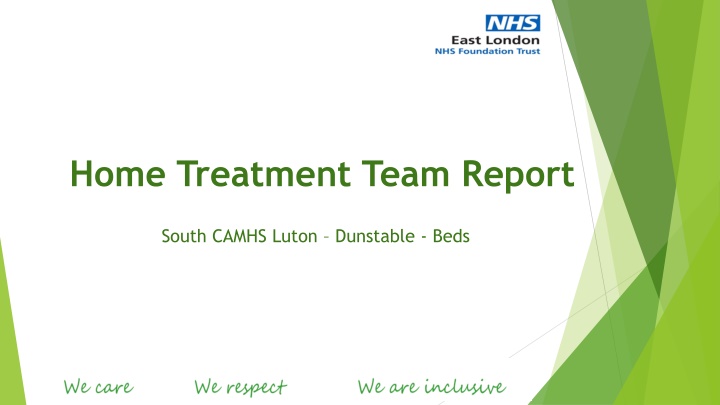 NHS
East London
NHS Foundation Trust

Home Treatment Team Report

South CAMHS Luton – Dunstable - Beds

We care We respect We are inclusive